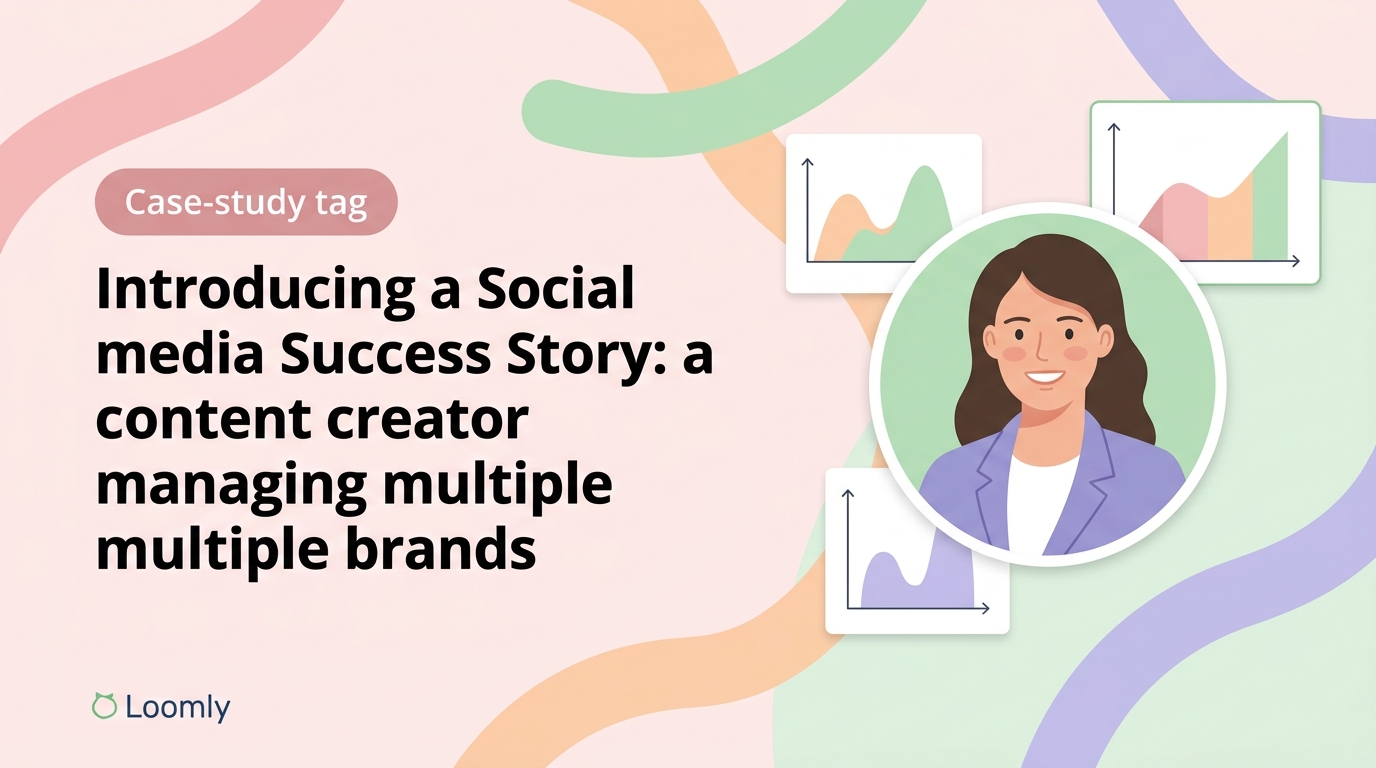 Case-study tag

Introducing a Social media Success Story: a content creator managing multiple multiple brands

Loomly